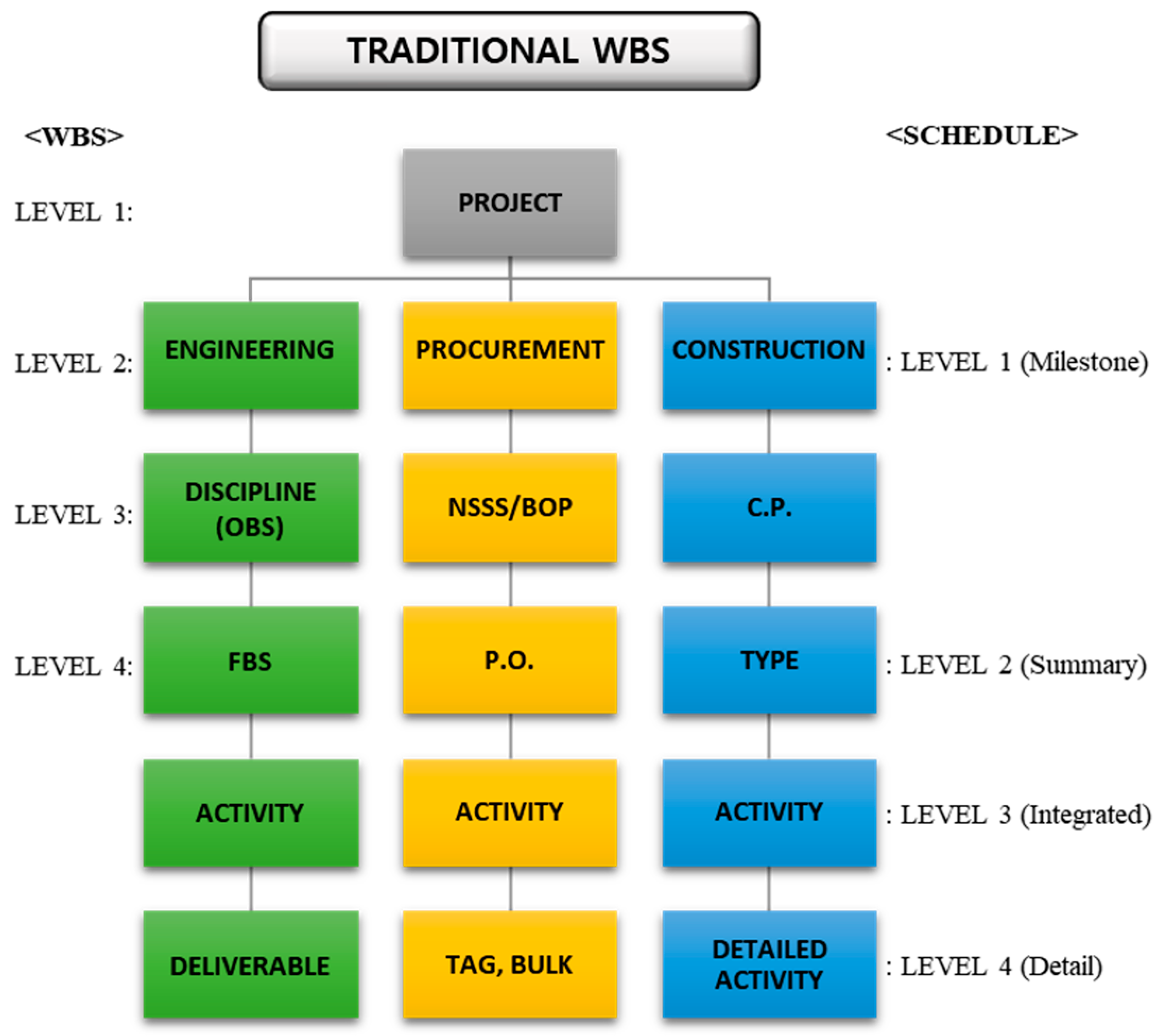 TRADITIONAL WBS

<WBS>

<SCHEDULE>

LEVEL 1:

PROJECT

LEVEL 2:

ENGINEERING

PROCUREMENT

CONSTRUCTION

: LEVEL 1 (Milestone)

LEVEL 3:

DISCIPLINE (OBS)

NSSS/BOP

C.P.

LEVEL 4:

FBS

P.O.

TYPE

: LEVEL 2 (Summary)

ACTIVITY

ACTIVITY

ACTIVITY

: LEVEL 3 (Integrated)

DELIVERABLE

TAG, BULK

DETAILED ACTIVITY

: LEVEL 4 (Detail)